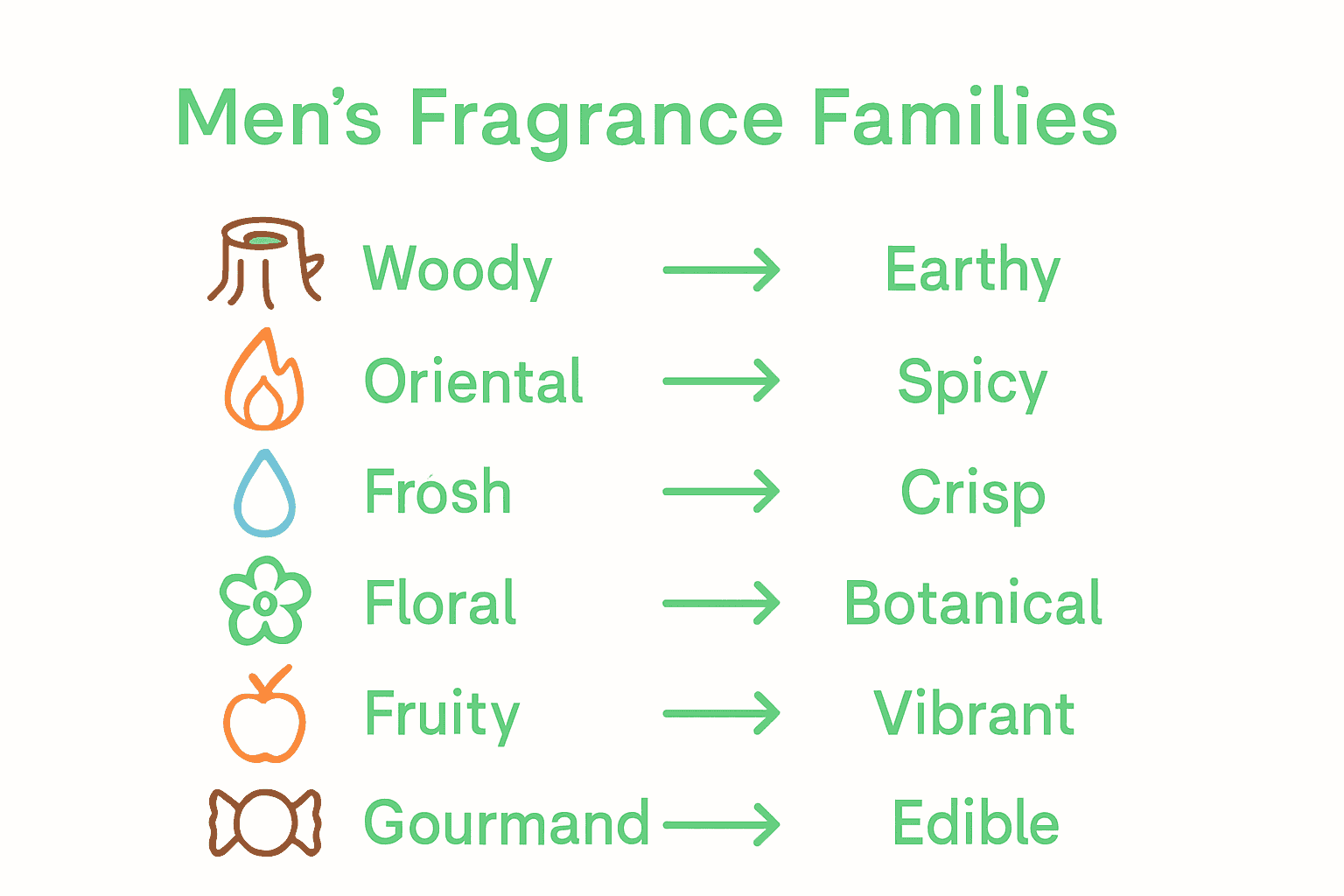 Men's Fragrance Families

Woody → Earthy
Oriental → Spicy
Frosh → Crisp
Floral → Botanical
Fruity → Vibrant
Gourmand → Edible